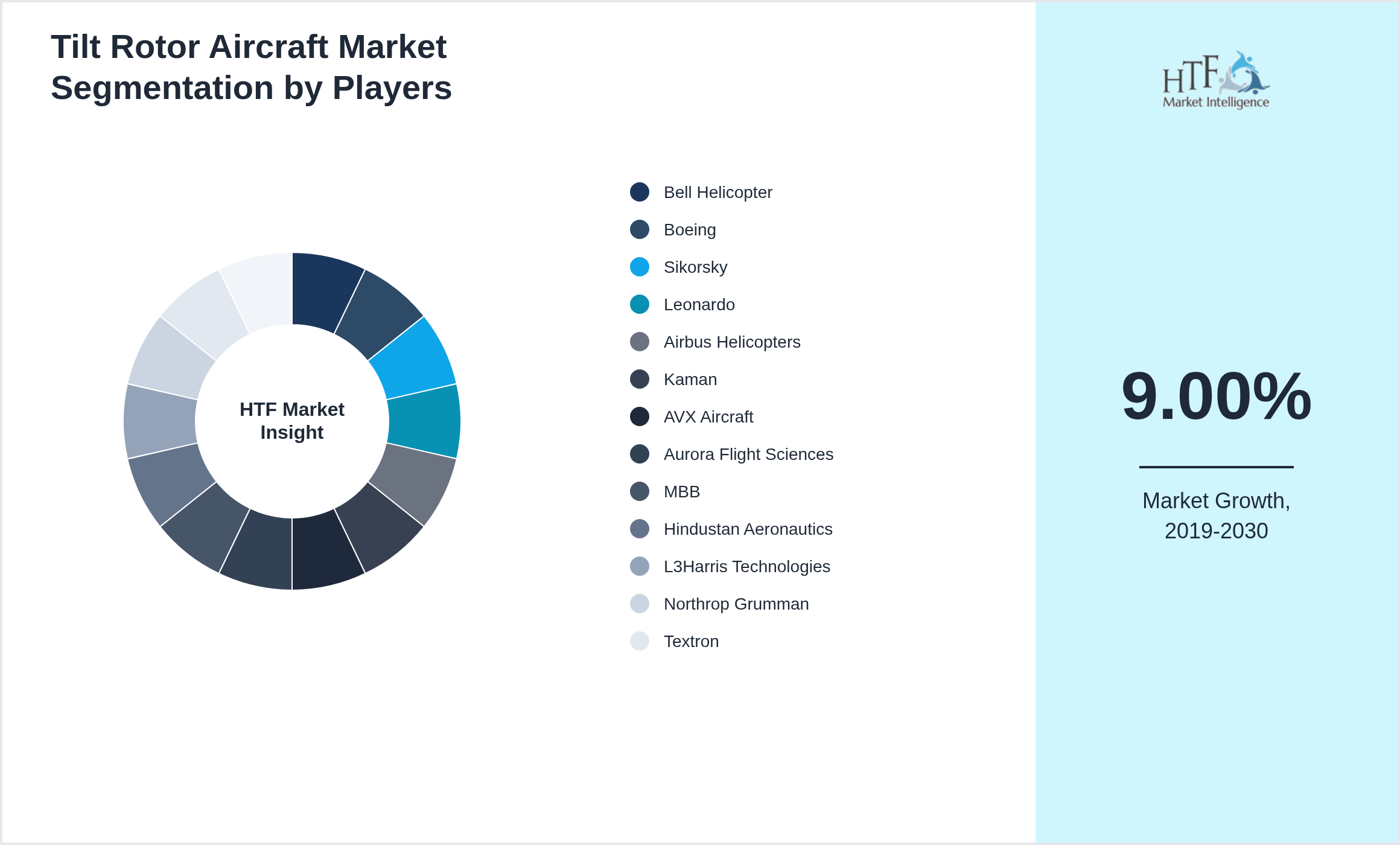 Tilt Rotor Aircraft Market Segmentation by Players

HTF Market Insight

Bell Helicopter
Boeing
Sikorsky
Leonardo
Airbus Helicopters
Kaman
AVX Aircraft
Aurora Flight Sciences
MBB
Hindustan Aeronautics
L3Harris Technologies
Northrop Grumman
Textron

HTF Market Intelligence

9.00%

Market Growth, 2019-2030